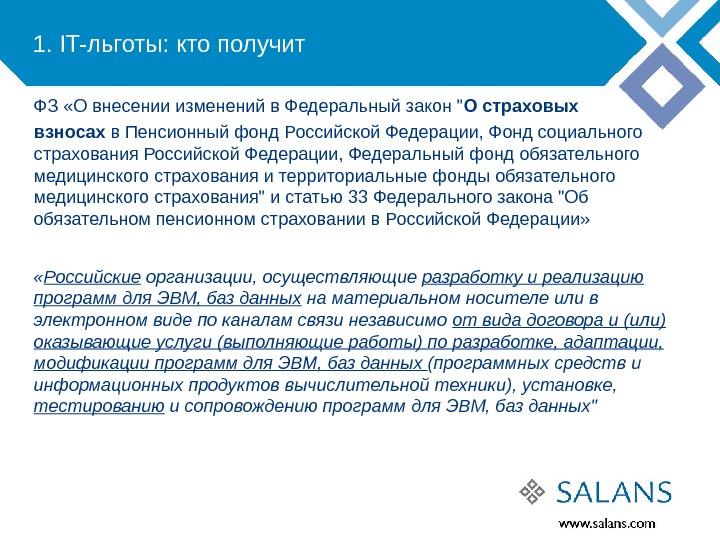 1. IT-льготы: кто получит

ФЗ «О внесении изменений в Федеральный закон "О страховых взносах в Пенсионный фонд Российской Федерации, Фонд социального страхования Российской Федерации, Федеральный фонд обязательного медицинского страхования и территориальные фонды обязательного медицинского страхования" и статью 33 Федерального закона "Об обязательном пенсионном страховании в Российской Федерации»

«Российские организации, осуществляющие разработку и реализацию программ для ЭВМ, баз данных на материальном носителе или в электронном виде по каналам связи независимо от вида договора и (или) оказывающие услуги (выполняющие работы) по разработке, адаптации, модификации программ для ЭВМ, баз данных (программных средств и информационных продуктов вычислительной техники), установке, тестированию и сопровождению программ для ЭВМ, баз данных"

SALANS

www.salans.com